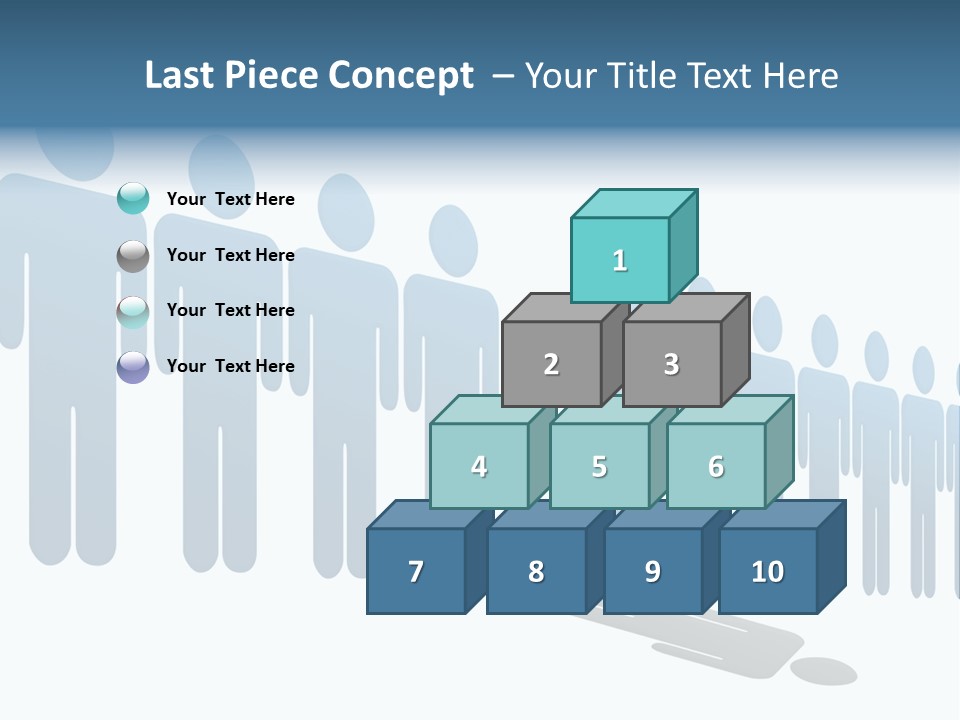 Last Piece Concept – Your Title Text Here

Your Text Here

Your Text Here

Your Text Here

Your Text Here

1

2

3

4

5

6

7

8

9

10